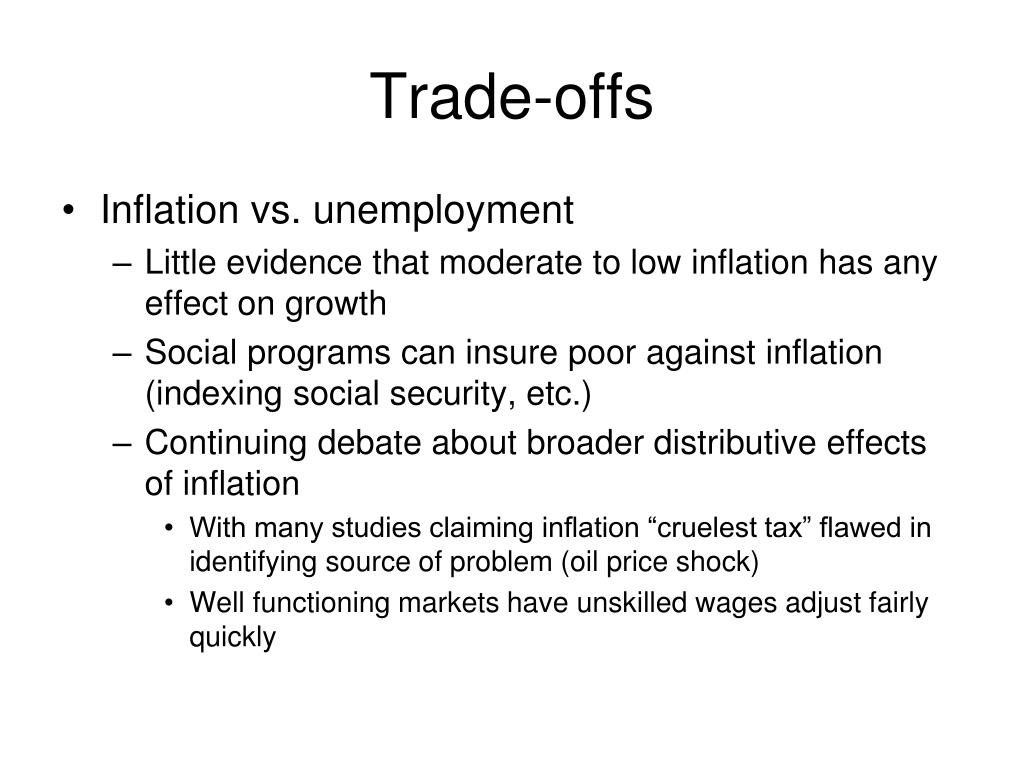 Trade-offs

• Inflation vs. unemployment
– Little evidence that moderate to low inflation has any effect on growth
– Social programs can insure poor against inflation (indexing social security, etc.)
– Continuing debate about broader distributive effects of inflation
• With many studies claiming inflation “cruelest tax” flawed in identifying source of problem (oil price shock)
• Well functioning markets have unskilled wages adjust fairly quickly